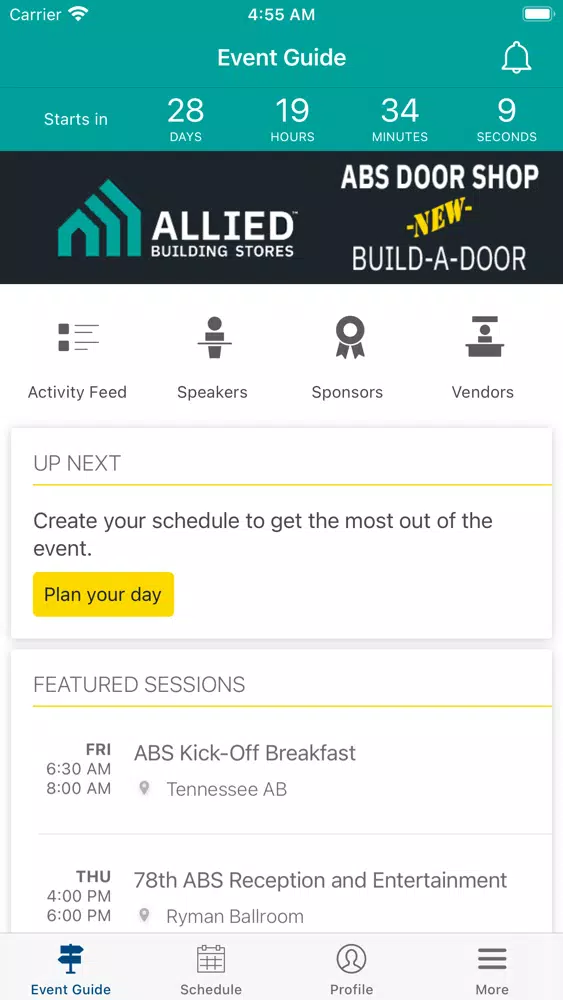 Carrier 4:55 AM

Event Guide

Starts in 28 DAYS 19 HOURS 34 MINUTES 9 SECONDS

ALLIED™ BUILDING STORES

ABS DOOR SHOP -NEW- BUILD-A-DOOR

Activity Feed Speakers Sponsors Vendors

UP NEXT

Create your schedule to get the most out of the event.

Plan your day

FEATURED SESSIONS

FRI 6:30 AM 8:00 AM ABS Kick-Off Breakfast Tennessee AB

THU 4:00 PM 6:00 PM 78th ABS Reception and Entertainment Ryman Ballroom

Event Guide Schedule Profile More